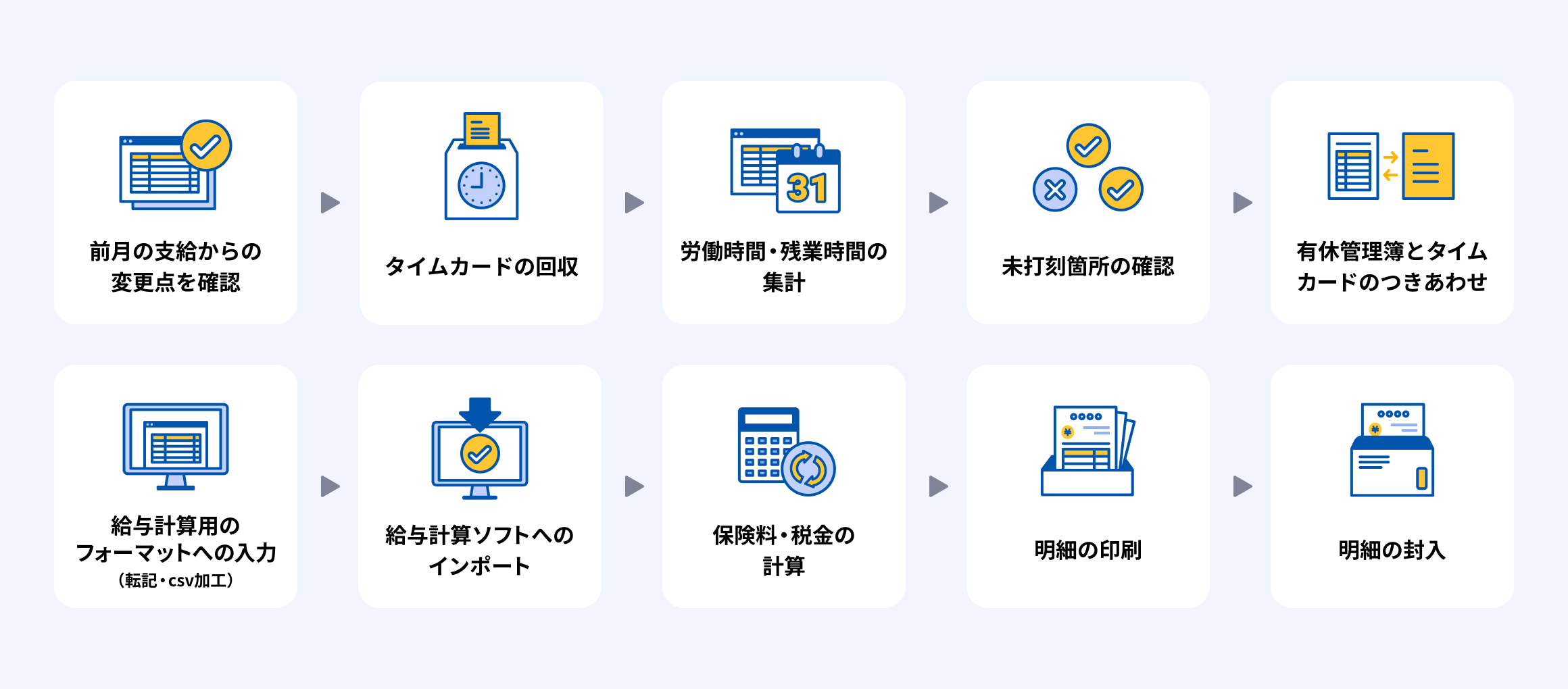 前月の支給からの変更点を確認

タイムカードの回収

31

労働時間・残業時間の集計

未打刻箇所の確認

有休管理簿とタイムカードのつきあわせ

給与計算用のフォーマットへの入力
（転記・csv加工）

給与計算ソフトへのインポート

保険料・税金の計算

明細の印刷

明細の封入